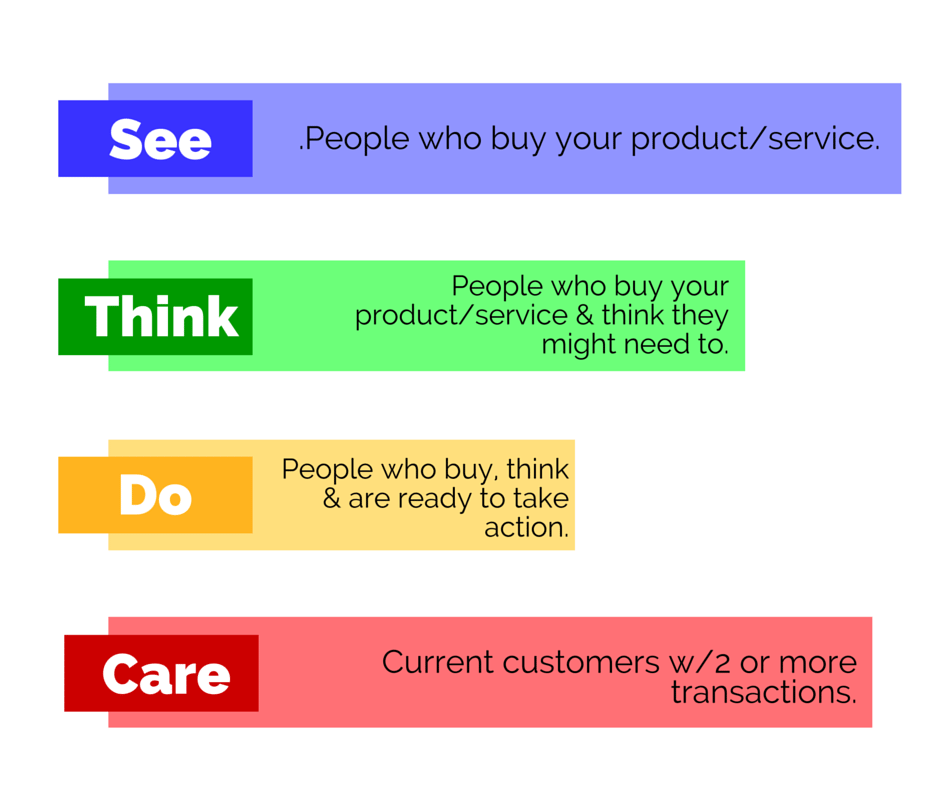 See

.People who buy your product/service.

Think

People who buy your product/service & think they might need to.

Do

People who buy, think & are ready to take action.

Care

Current customers w/2 or more transactions.